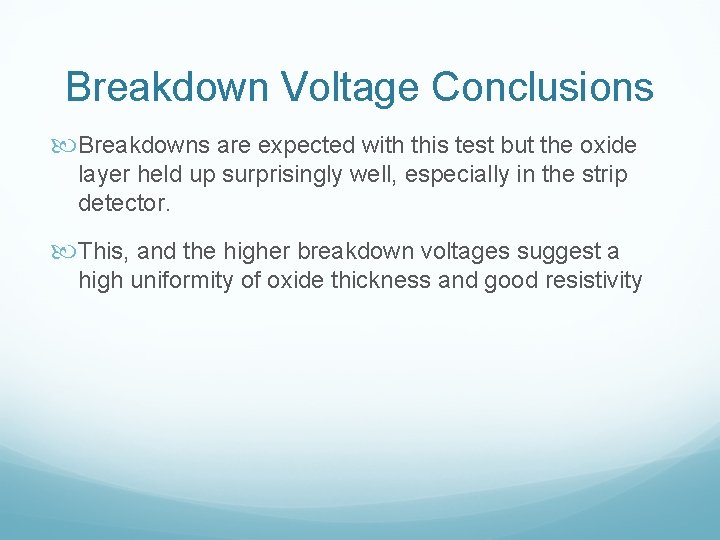 Breakdown Voltage Conclusions

Breakdowns are expected with this test but the oxide layer held up surprisingly well, especially in the strip detector.

This, and the higher breakdown voltages suggest a high uniformity of oxide thickness and good resistivity